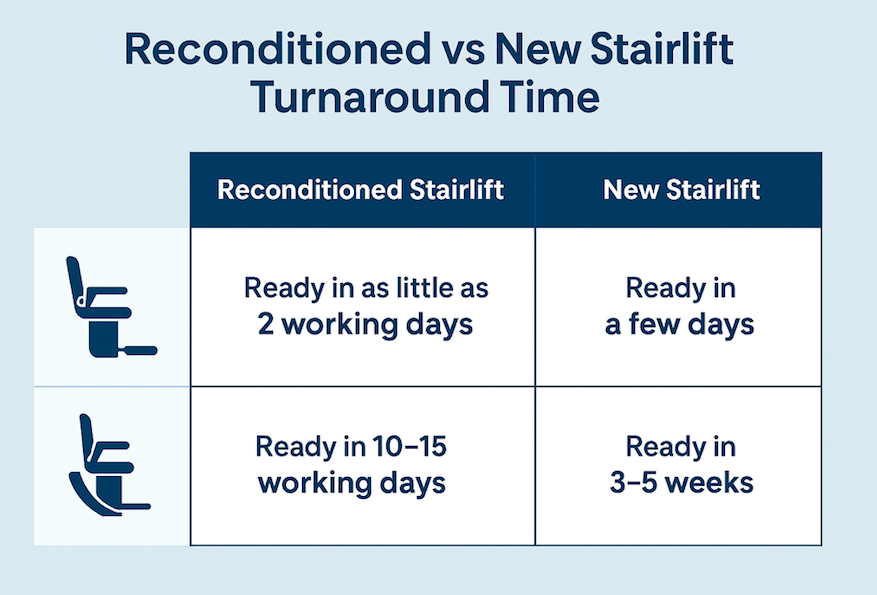 Reconditioned vs New Stairlift Turnaround Time

| | Reconditioned Stairlift | New Stairlift |
|---|---|---|
| | Ready in as little as 2 working days | Ready in a few days |
| | Ready in 10–15 working days | Ready in 3–5 weeks |